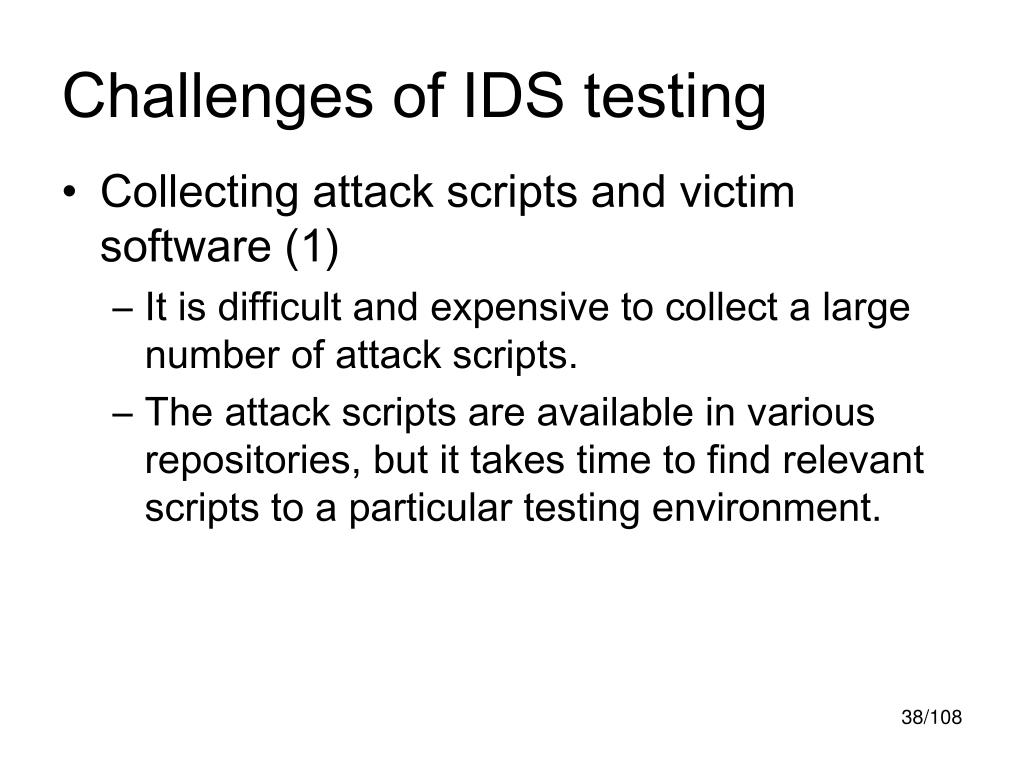 Challenges of IDS testing

• Collecting attack scripts and victim software (1)

– It is difficult and expensive to collect a large number of attack scripts.

– The attack scripts are available in various repositories, but it takes time to find relevant scripts to a particular testing environment.

38/108